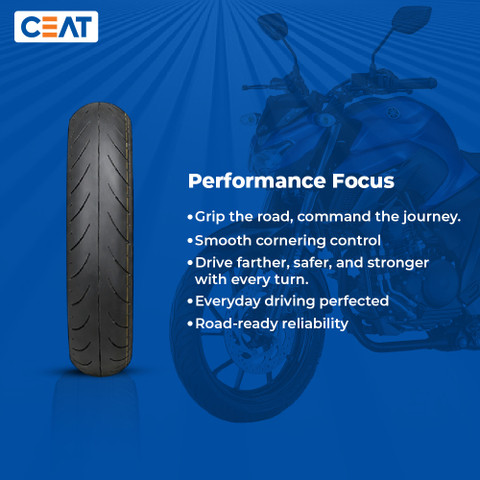 CEAT

Performance Focus

• Grip the road, command the journey.
• Smooth cornering control
• Drive farther, safer, and stronger with every turn.
• Everyday driving perfected
• Road-ready reliability